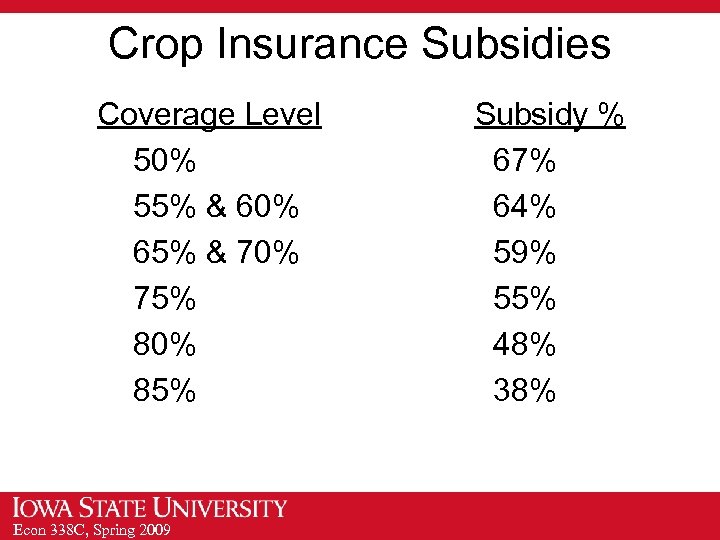 Crop Insurance Subsidies

| Coverage Level | Subsidy % |
|---|---|
| 50% | 67% |
| 55% & 60% | 64% |
| 65% & 70% | 59% |
| 75% | 55% |
| 80% | 48% |
| 85% | 38% |

IOWA STATE UNIVERSITY
Econ 338C, Spring 2009